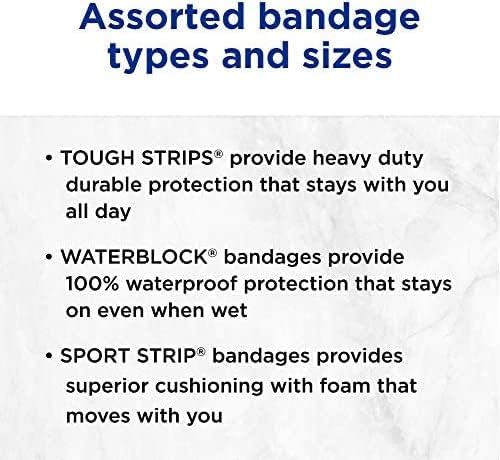 Assorted bandage types and sizes

• TOUGH STRIPS® provide heavy duty durable protection that stays with you all day

• WATERBLOCK® bandages provide 100% waterproof protection that stays on even when wet

• SPORT STRIP® bandages provides superior cushioning with foam that moves with you